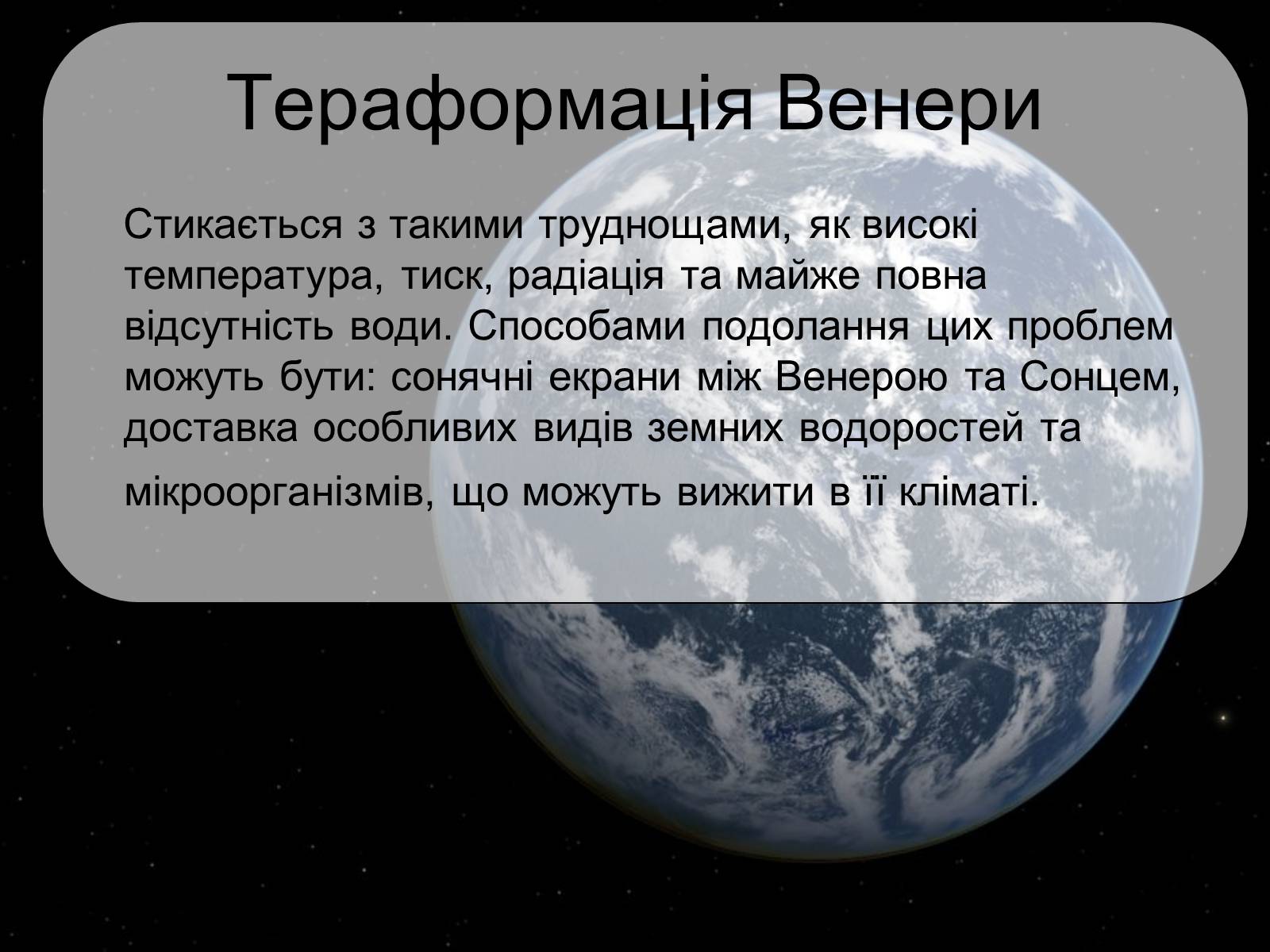 Тераформація Венери

Стикається з такими труднощами, як високі температура, тиск, радіація та майже повна відсутність води. Способами подолання цих проблем можуть бути: сонячні екрани між Венерою та Сонцем, доставка особливих видів земних водоростей та мікроорганізмів, що можуть вижити в її кліматі.